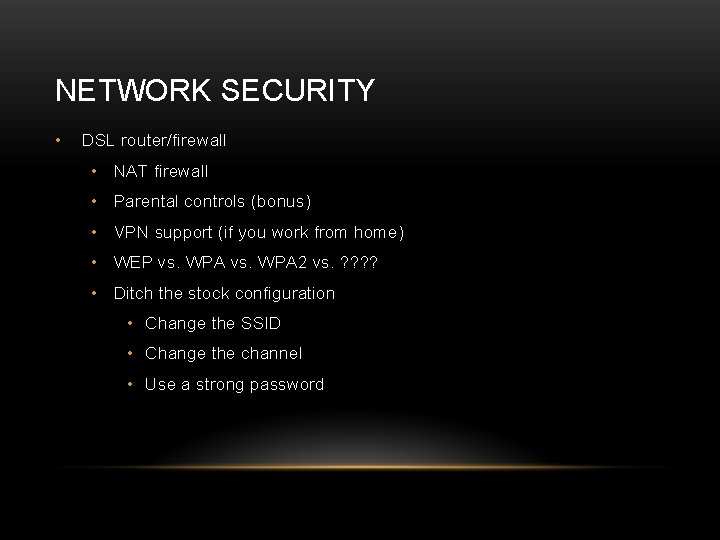 NETWORK SECURITY

• DSL router/firewall
  • NAT firewall
  • Parental controls (bonus)
  • VPN support (if you work from home)
  • WEP vs. WPA vs. WPA2 vs. ????
  • Ditch the stock configuration
    • Change the SSID
    • Change the channel
    • Use a strong password